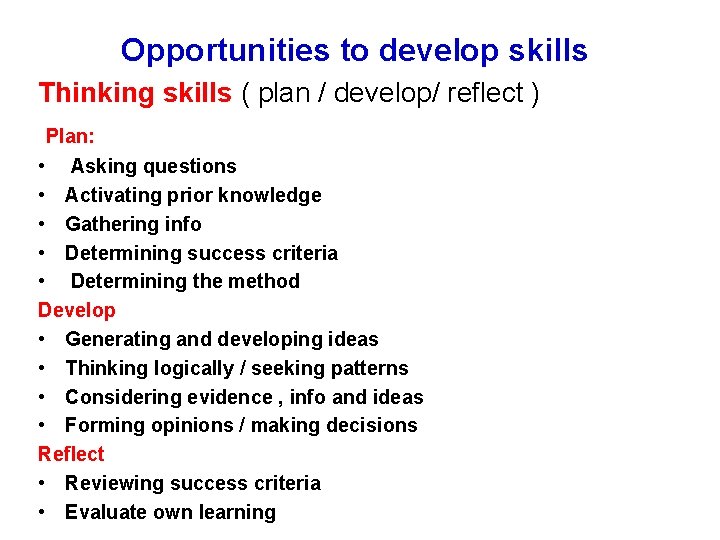 Opportunities to develop skills

Thinking skills ( plan / develop/ reflect )

Plan:
• Asking questions
• Activating prior knowledge
• Gathering info
• Determining success criteria
• Determining the method

Develop
• Generating and developing ideas
• Thinking logically / seeking patterns
• Considering evidence , info and ideas
• Forming opinions / making decisions

Reflect
• Reviewing success criteria
• Evaluate own learning